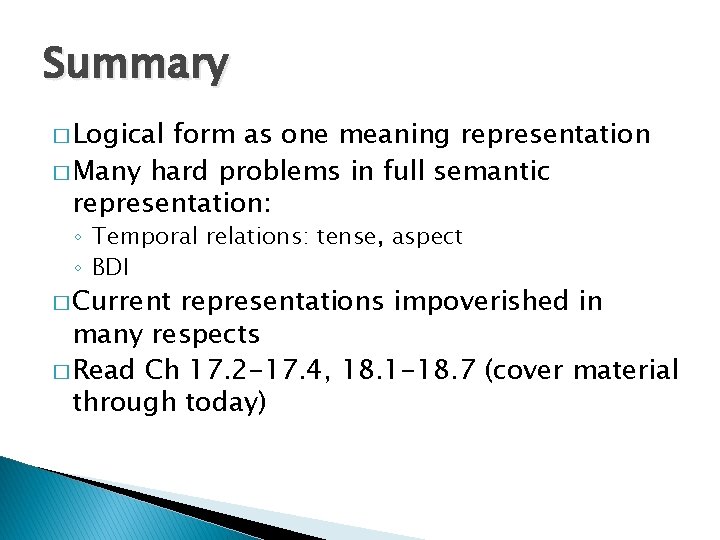 Summary

□ Logical form as one meaning representation
□ Many hard problems in full semantic representation:
◦ Temporal relations: tense, aspect
◦ BDI
□ Current representations impoverished in many respects
□ Read Ch 17.2-17.4, 18.1-18.7 (cover material through today)